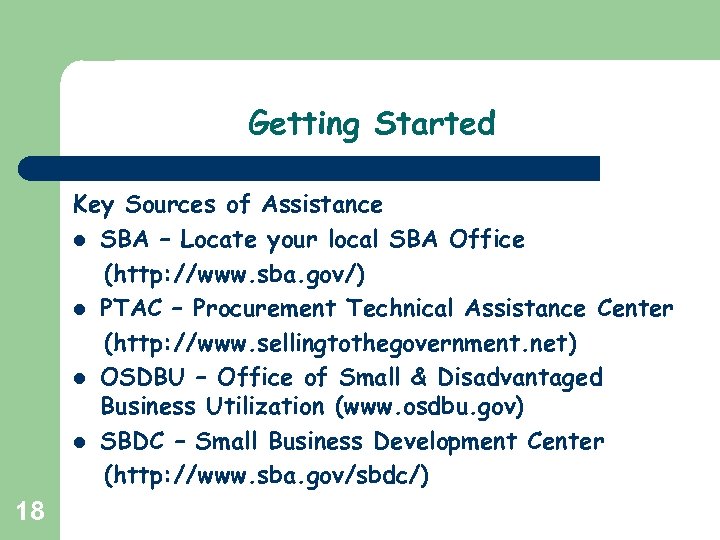 Getting Started

Key Sources of Assistance

- SBA – Locate your local SBA Office (http://www.sba.gov/)
- PTAC – Procurement Technical Assistance Center (http://www.sellingtothegovernment.net)
- OSDBU – Office of Small & Disadvantaged Business Utilization (www.osdbu.gov)
- SBDC – Small Business Development Center (http://www.sba.gov/sbdc/)

18